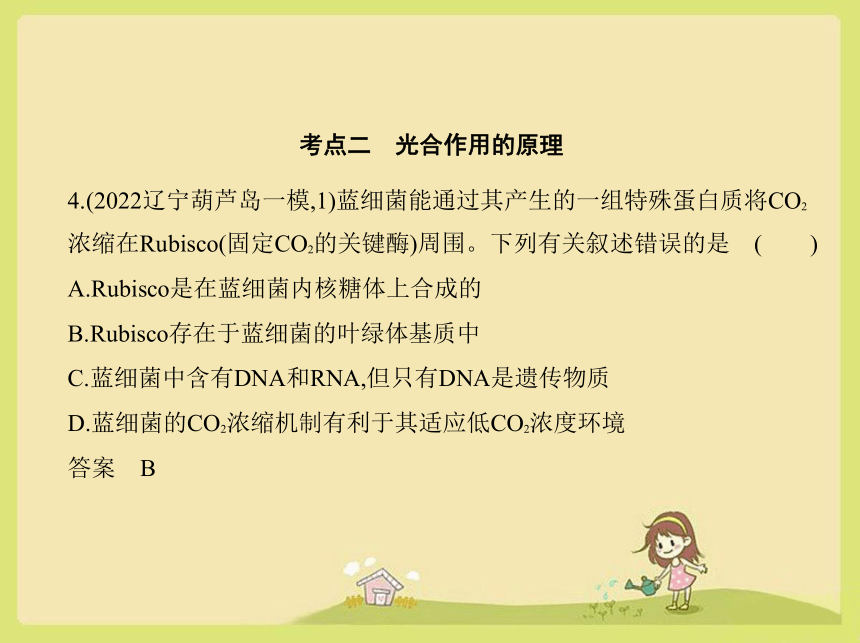 考点二　光合作用的原理

4.(2022辽宁葫芦岛一模,1)蓝细菌能通过其产生的一组特殊蛋白质将$CO_2$浓缩在Rubisco(固定$CO_2$的关键酶)周围。下列有关叙述错误的是　(　　)

A.Rubisco是在蓝细菌内核糖体上合成的

B.Rubisco存在于蓝细菌的叶绿体基质中

C.蓝细菌中含有DNA和RNA,但只有DNA是遗传物质

D.蓝细菌的$CO_2$浓缩机制有利于其适应低$CO_2$浓度环境

答案　B